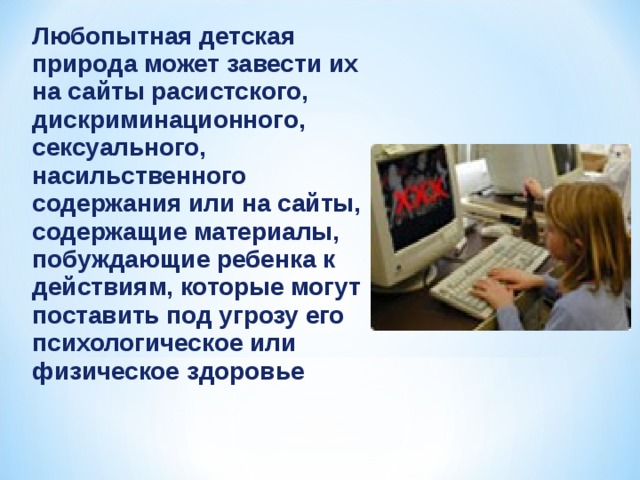 Любопытная детская природа может завести их на сайты расистского, дискриминационного, сексуального, насильственного содержания или на сайты, содержащие материалы, побуждающие ребенка к действиям, которые могут поставить под угрозу его психологическое или физическое здоровье

XXX